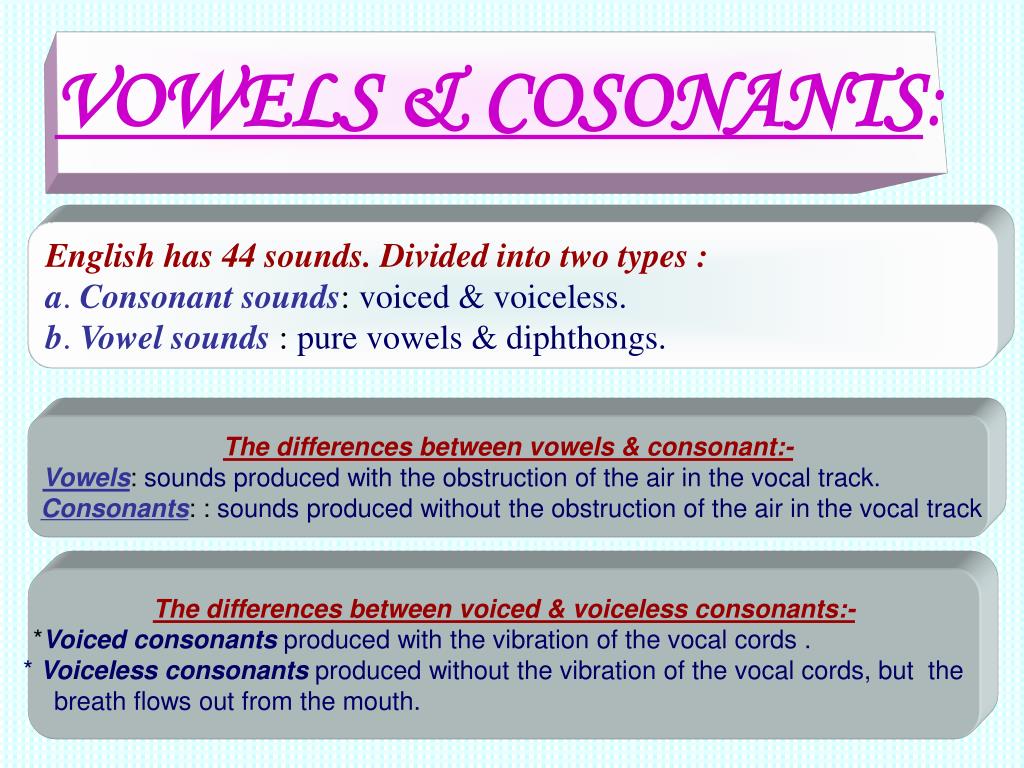 VOWELS & COSONANTS:

English has 44 sounds. Divided into two types :
a. Consonant sounds: voiced & voiceless.
b. Vowel sounds : pure vowels & diphthongs.

The differences between vowels & consonant:-
Vowels: sounds produced with the obstruction of the air in the vocal track.
Consonants: : sounds produced without the obstruction of the air in the vocal track

The differences between voiced & voiceless consonants:-
*Voiced consonants produced with the vibration of the vocal cords .
* Voiceless consonants produced without the vibration of the vocal cords, but the breath flows out from the mouth.